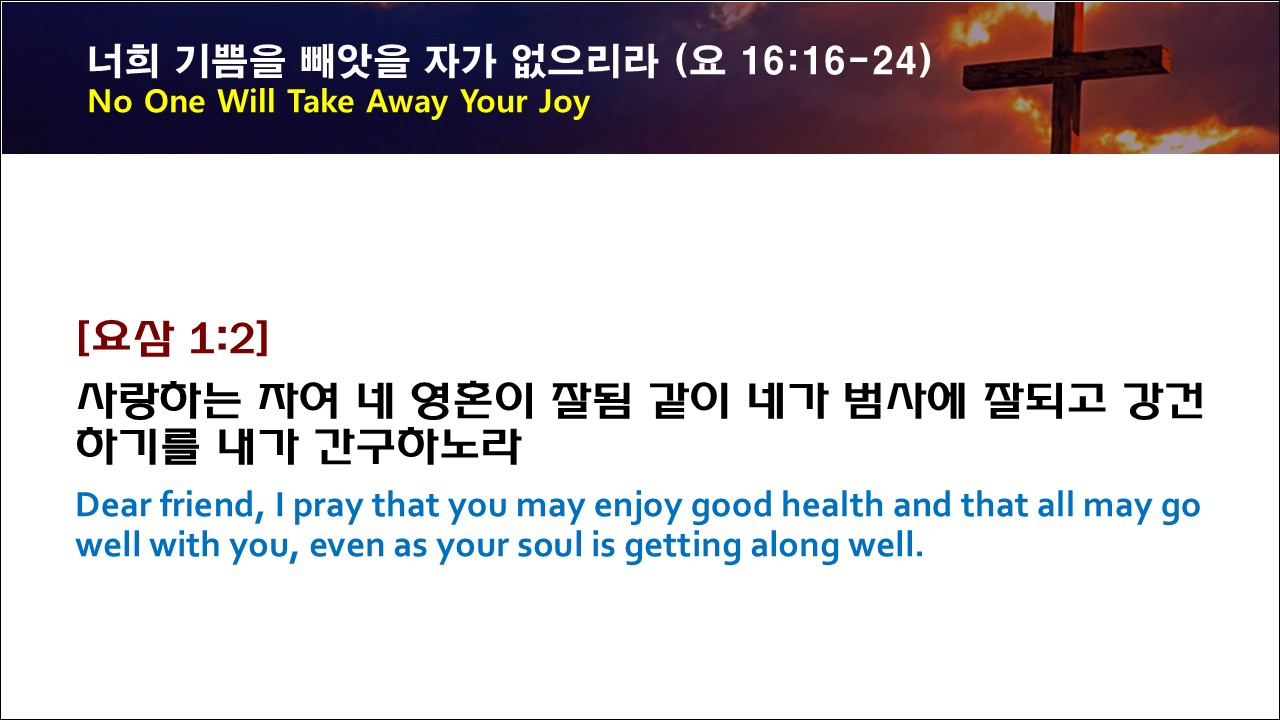 너희 기쁨을 빼앗을 자가 없으리라 (요 16:16-24)
No One Will Take Away Your Joy

[요삼 1:2]

사랑하는 자여 네 영혼이 잘됨 같이 네가 범사에 잘되고 강건하기를 내가 간구하노라

Dear friend, I pray that you may enjoy good health and that all may go well with you, even as your soul is getting along well.